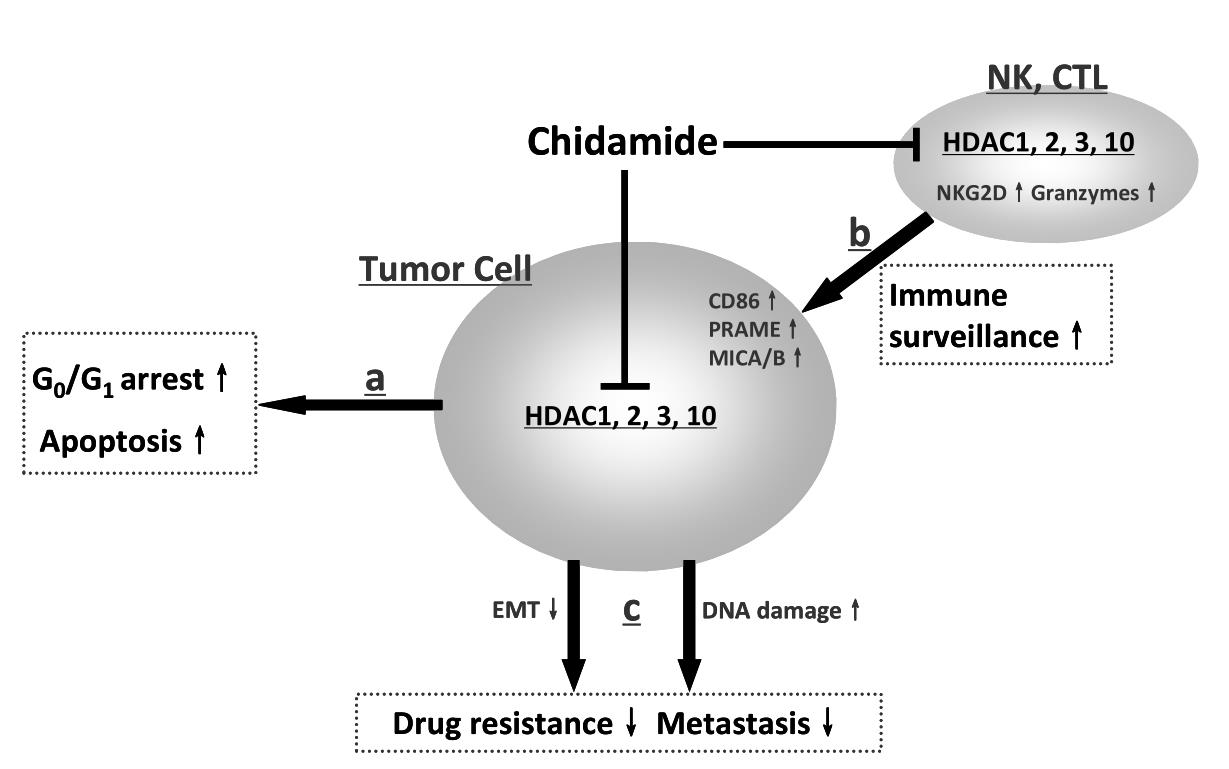 NK, CTL

Chidamide

HDAC1, 2, 3, 10

NKG2D ↑ Granzymes ↑

b

Tumor Cell

CD86 ↑
PRAME ↑
MICA/B ↑

Immune surveillance ↑

$G_0/G_1$ arrest ↑

Apoptosis ↑

a

HDAC1, 2, 3, 10

EMT ↓

c

DNA damage ↑

Drug resistance ↓ Metastasis ↓